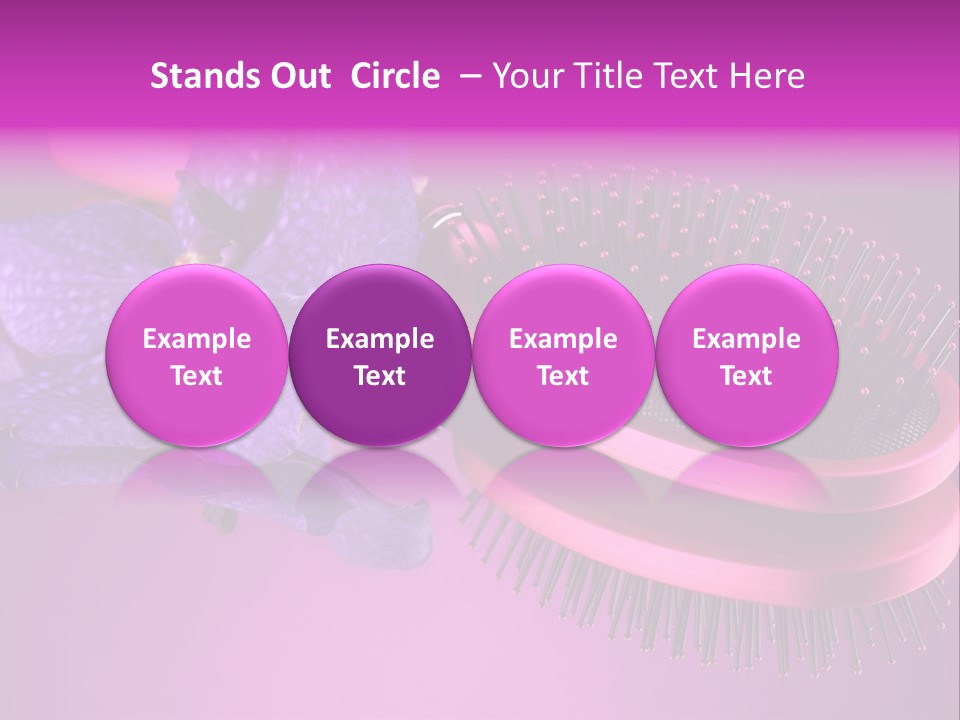 Stands Out Circle – Your Title Text Here

Example Text

Example Text

Example Text

Example Text